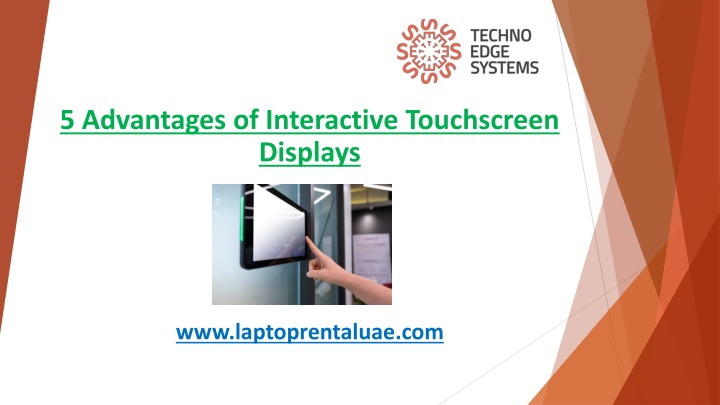 TECHNO
EDGE
SYSTEMS

5 Advantages of Interactive Touchscreen Displays

www.laptoprentaluae.com